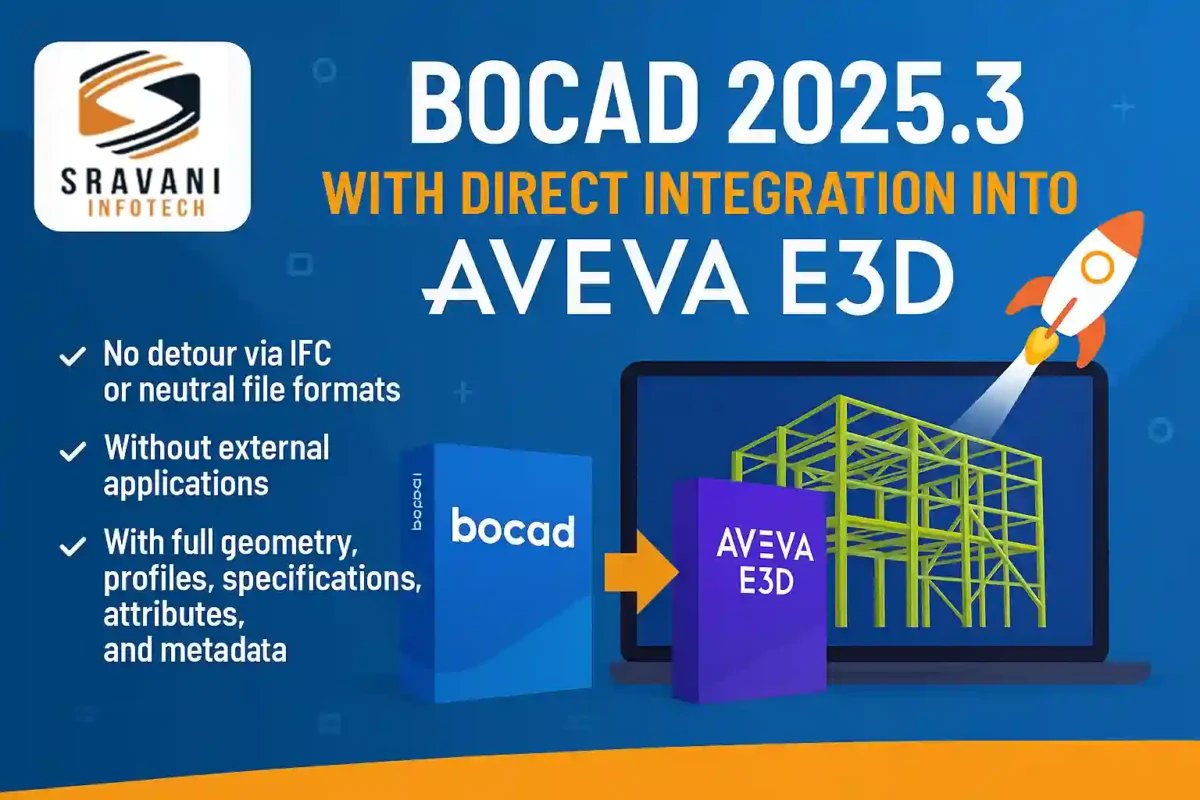 SRAVANI
INFOTECH

BOCAD 2025.3
WITH DIRECT INTEGRATION INTO
AVEVA E3D

✓ No detour via IFC or neutral file formats

✓ Without external applications

✓ With full geometry, profiles, specifications, attributes, and metadata

bocad

bocad

AVEVA
E3D